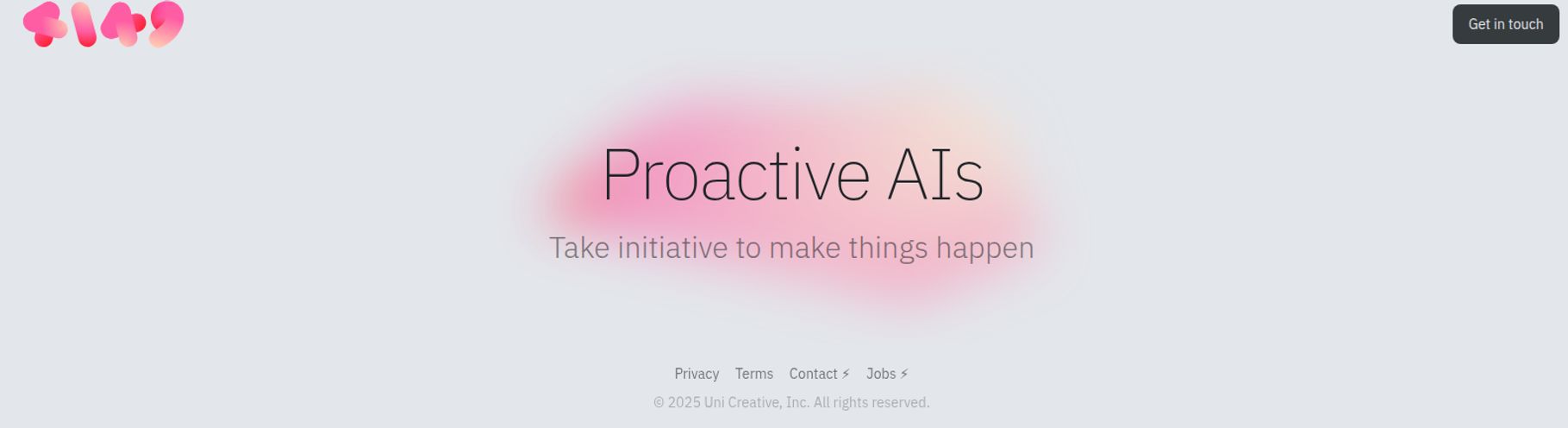 Get in touch

Proactive AIs

Take initiative to make things happen

Privacy Terms Contact ⚡ Jobs ⚡

© 2025 Uni Creative, Inc. All rights reserved.